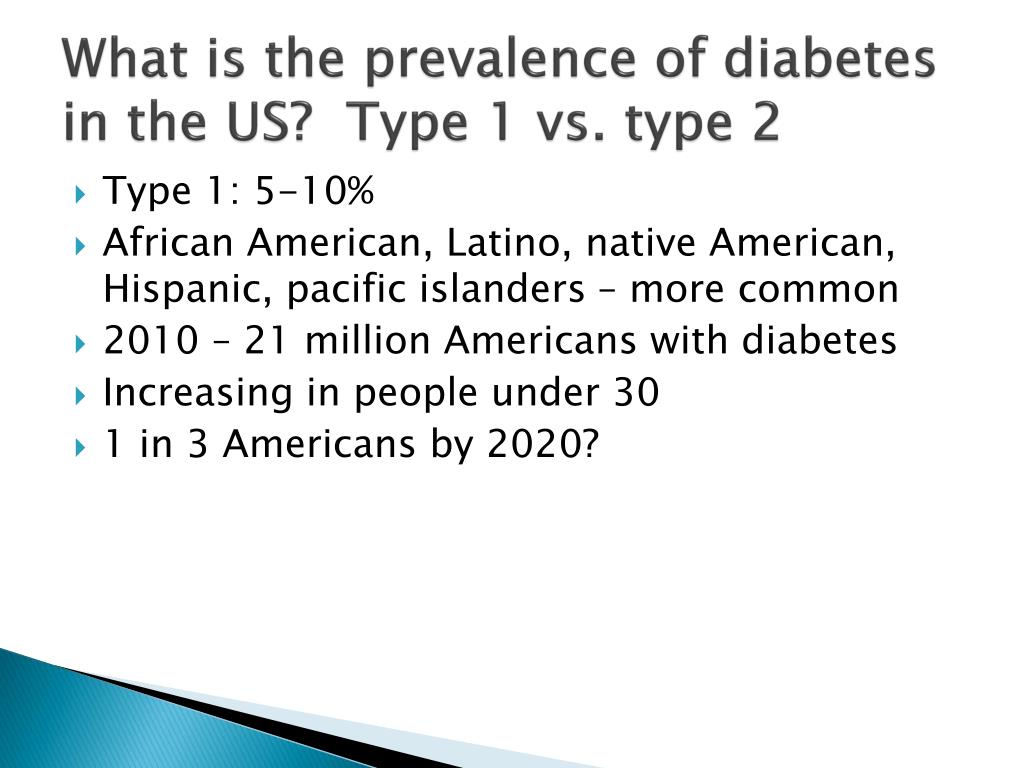 What is the prevalence of diabetes in the US?  Type 1 vs. type 2

Type 1: 5-10%
African American, Latino, native American, Hispanic, pacific islanders – more common
2010 – 21 million Americans with diabetes
Increasing in people under 30
1 in 3 Americans by 2020?